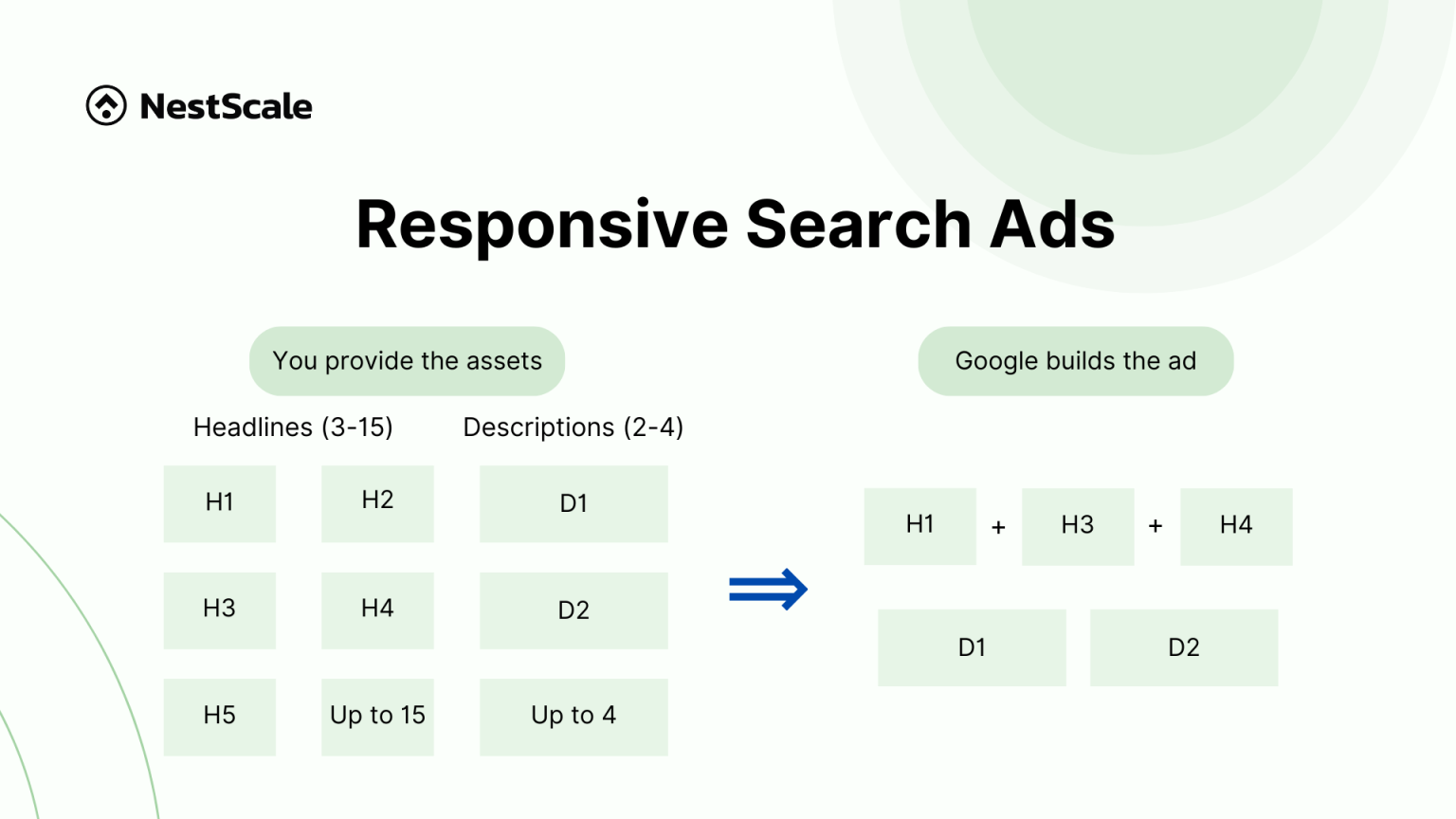 NestScale

Responsive Search Ads

You provide the assets

Headlines (3-15)

Descriptions (2-4)

H1 H2 D1

H3 H4 D2

H5 Up to 15 Up to 4

Google builds the ad

H1 + H3 + H4

D1 D2